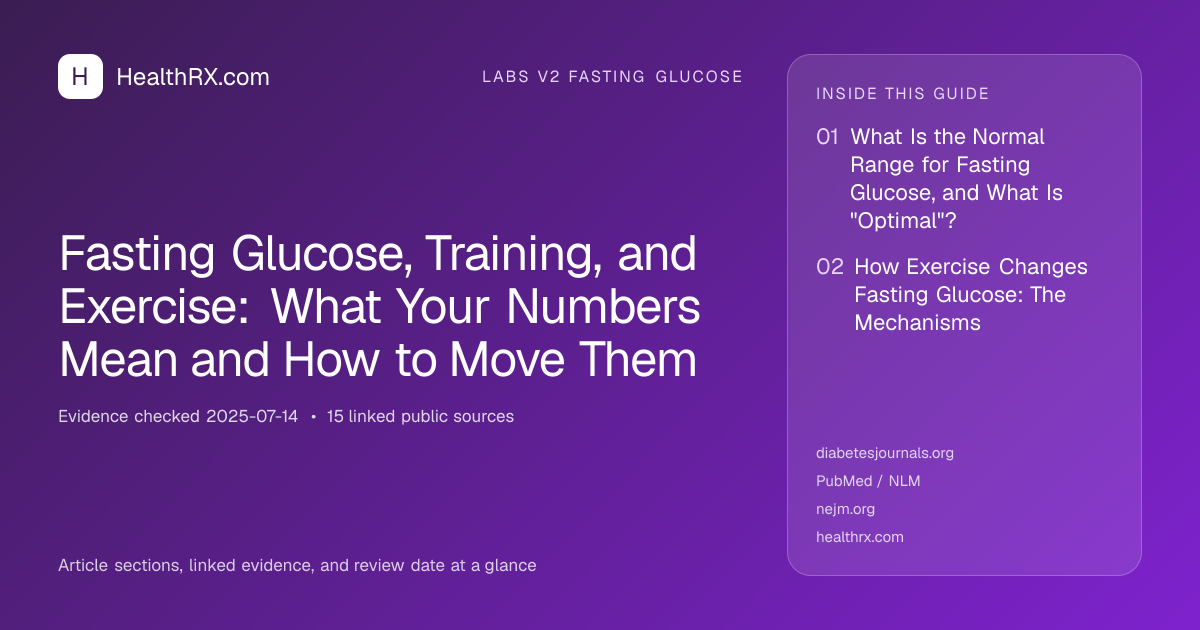 H HealthRX.com

LABS V2 FASTING GLUCOSE

Fasting Glucose, Training, and Exercise: What Your Numbers Mean and How to Move Them

Evidence checked 2025-07-14 • 15 linked public sources

Article sections, linked evidence, and review date at a glance

INSIDE THIS GUIDE

01 What Is the Normal Range for Fasting Glucose, and What Is "Optimal"?

02 How Exercise Changes Fasting Glucose: The Mechanisms

diabetesjournals.org

PubMed / NLM

nejm.org

healthrx.com